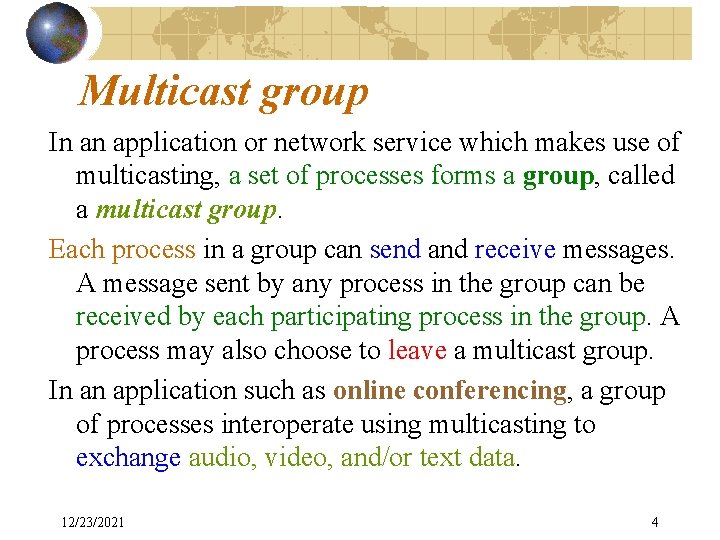 Multicast group

In an application or network service which makes use of multicasting, a set of processes forms a group, called a multicast group.

Each process in a group can send and receive messages. A message sent by any process in the group can be received by each participating process in the group. A process may also choose to leave a multicast group.

In an application such as online conferencing, a group of processes interoperate using multicasting to exchange audio, video, and/or text data.

12/23/2021

4